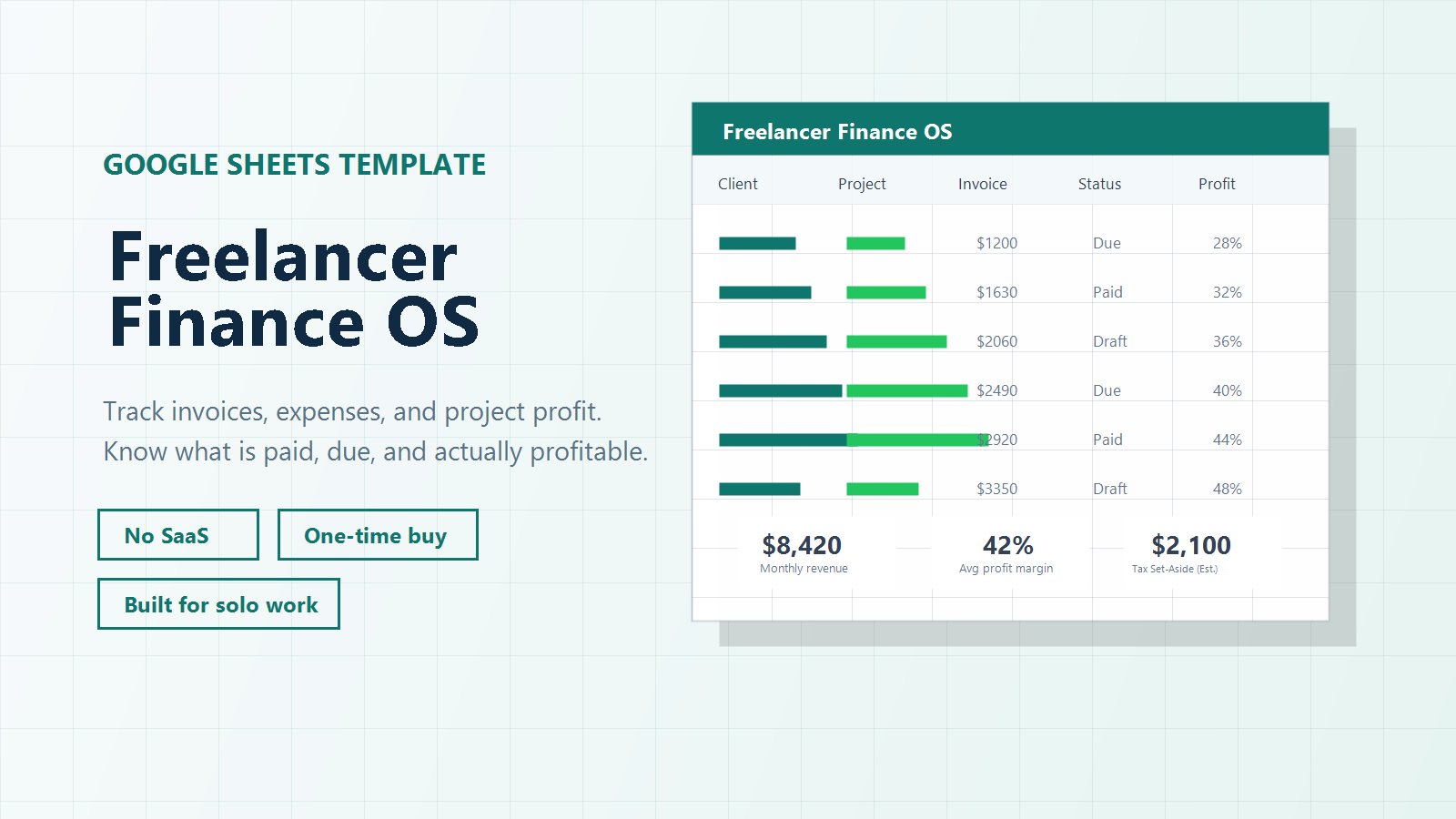 GOOGLE SHEETS TEMPLATE

Freelancer Finance OS

Track invoices, expenses, and project profit. Know what is paid, due, and actually profitable.

No SaaS

One-time buy

Built for solo work

Freelancer Finance OS

| Client | Project | Invoice | Status | Profit |
|---|---|---|---|---|
| | | $1200 | Due | 28% |
| | | $1630 | Paid | 32% |
| | | $2060 | Draft | 36% |
| | | $2490 | Due | 40% |
| | | $2920 | Paid | 44% |
| | | $3350 | Draft | 48% |

$8,420
Monthly revenue

42%
Avg profit margin

$2,100
Tax Set-Aside (Est.)